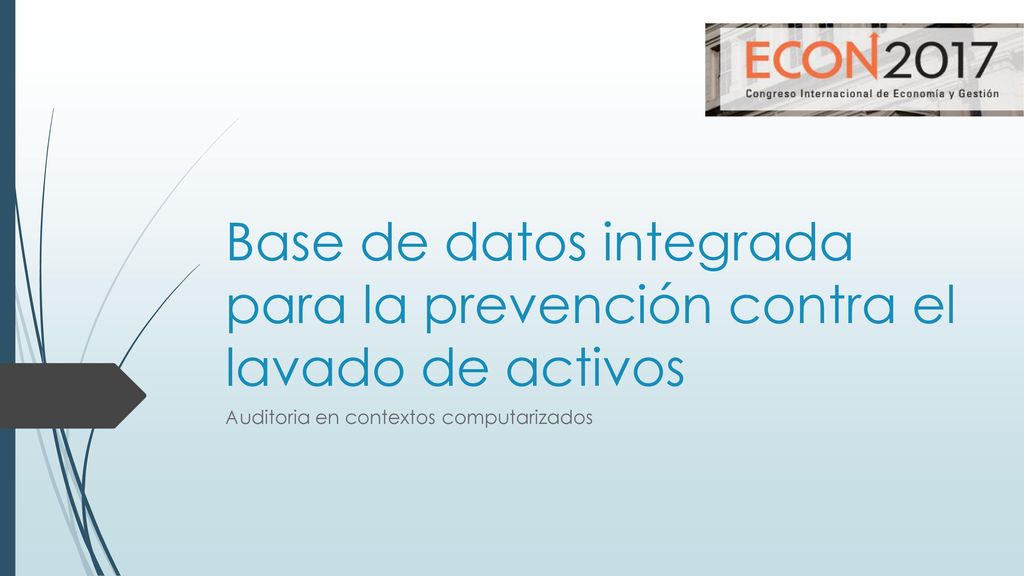 ECON2017
Congreso Internacional de Economía y Gestión

Base de datos integrada para la prevención contra el lavado de activos

Auditoria en contextos computarizados